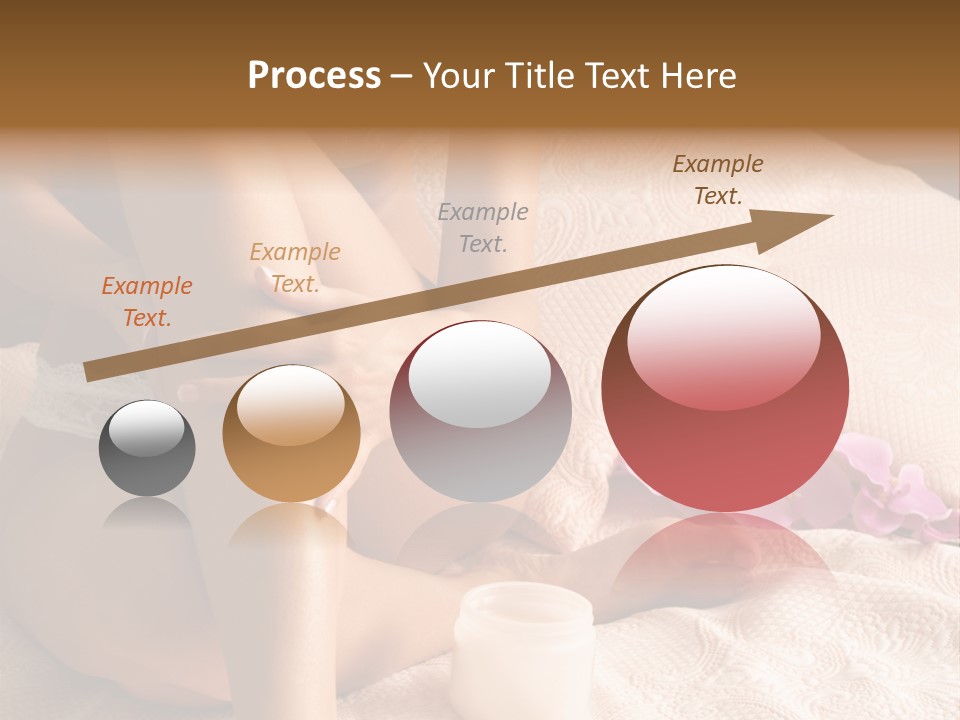 Process – Your Title Text Here

Example Text.

Example Text.

Example Text.

Example Text.